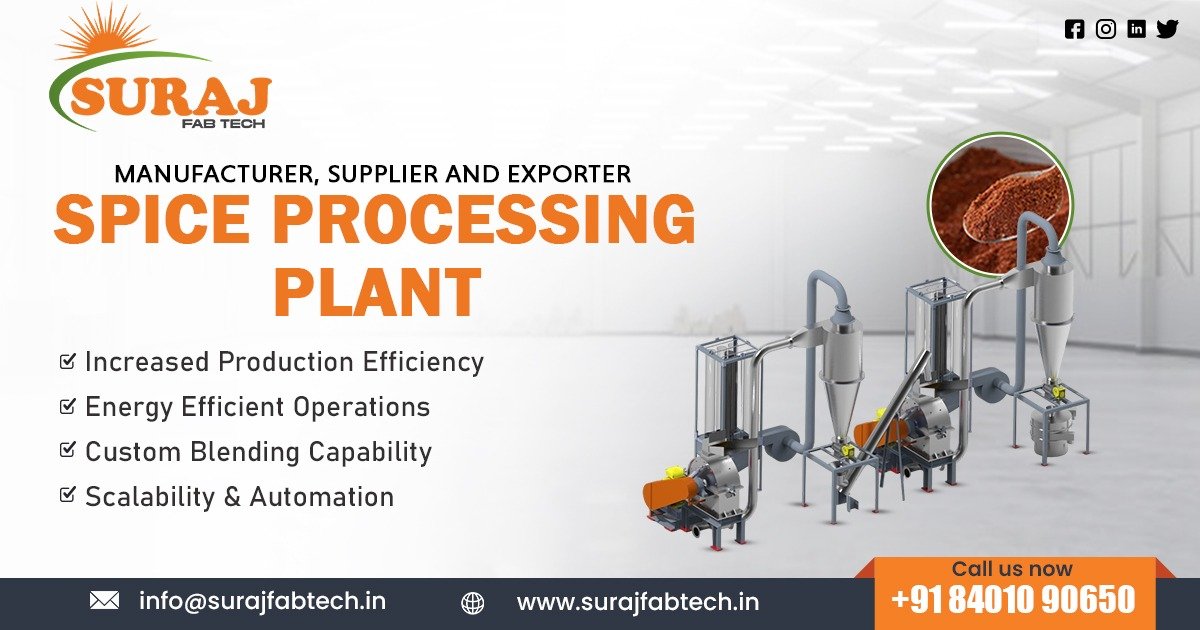 SURAJ
FAB TECH

MANUFACTURER, SUPPLIER AND EXPORTER

SPICE PROCESSING PLANT

Increased Production Efficiency
Energy Efficient Operations
Custom Blending Capability
Scalability & Automation

info@surajfabtech.in
www.surajfabtech.in
Call us now
+91 84010 90650